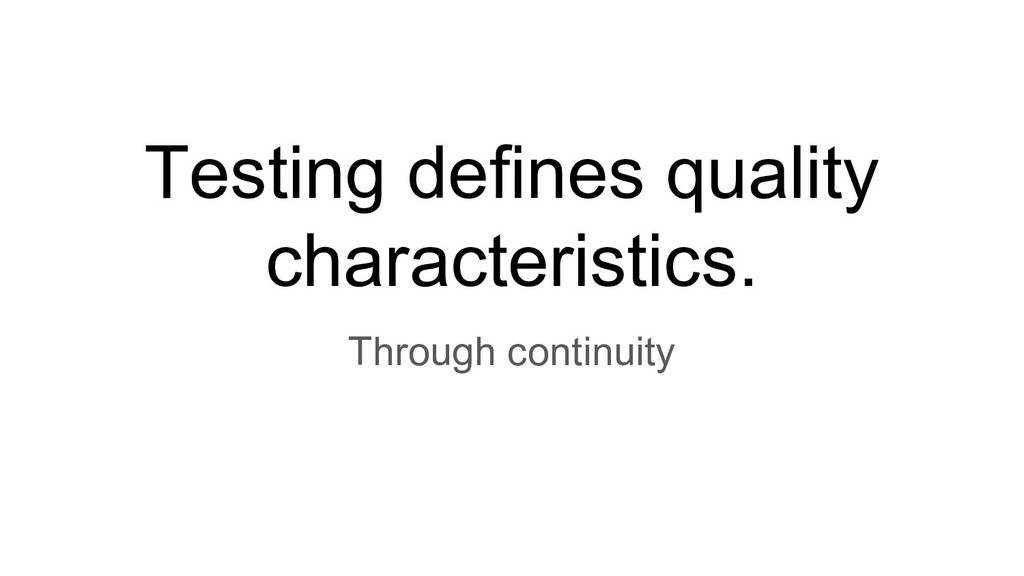 Testing defines quality characteristics.

Through continuity